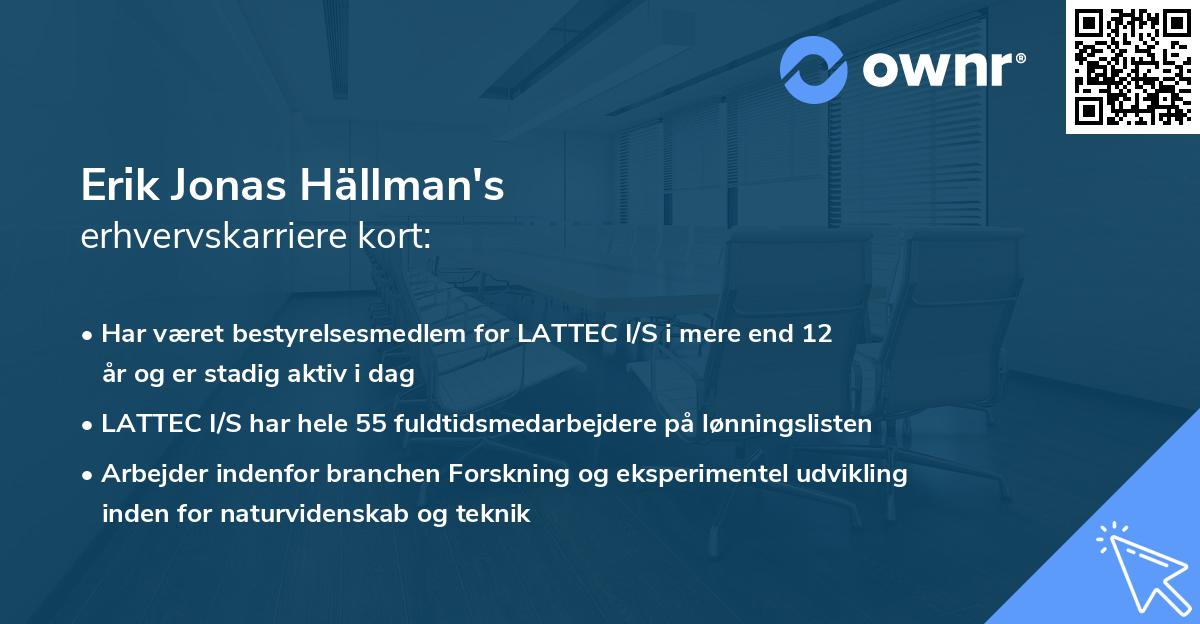 ownr®

Erik Jonas Hällman's
erhvervskarriere kort:

• Har været bestyrelsesmedlem for LATTEC I/S i mere end 12 år og er stadig aktiv i dag
• LATTEC I/S har hele 55 fuldtidsmedarbejdere på lønningslisten
• Arbejder indenfor branchen Forskning og eksperimentel udvikling inden for naturvidenskab og teknik